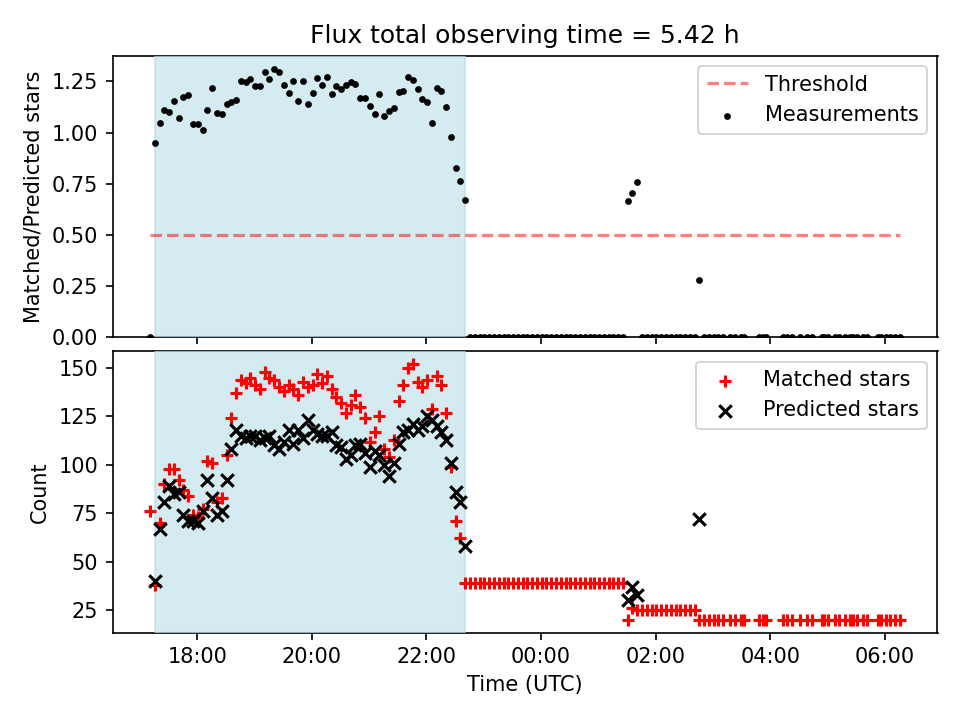 Flux total observing time = 5.42 h

Matched/Predicted stars

1.25
1.00
0.75
0.50
0.25
0.00

Threshold
Measurements

Count

150
125
100
75
50
25

Matched stars
Predicted stars

18:00
20:00
22:00
00:00
02:00
04:00
06:00

Time (UTC)